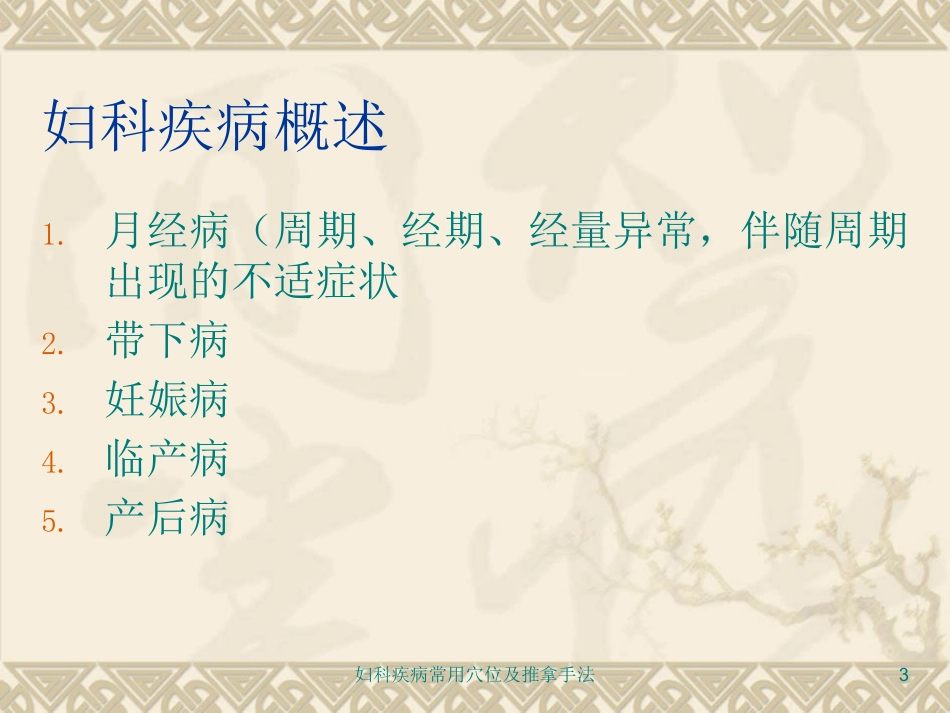 妇科疾病概述

1. 月经病（周期、经期、经量异常，伴随周期出现的不适症状
2. 带下病
3. 妊娠病
4. 临产病
5. 产后病

妇科疾病常用穴位及推拿手法

3